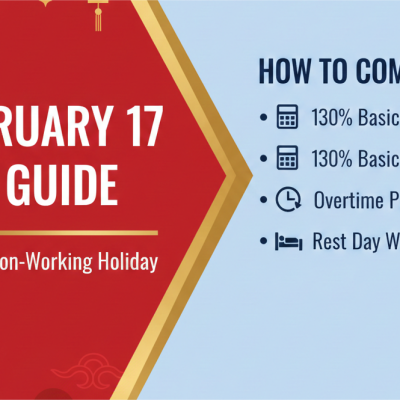 RUARY 17
GUIDE

on-Working Holiday

HOW TO COM

• 130% Basic
• 130% Basic
• Overtime P
• Rest Day W